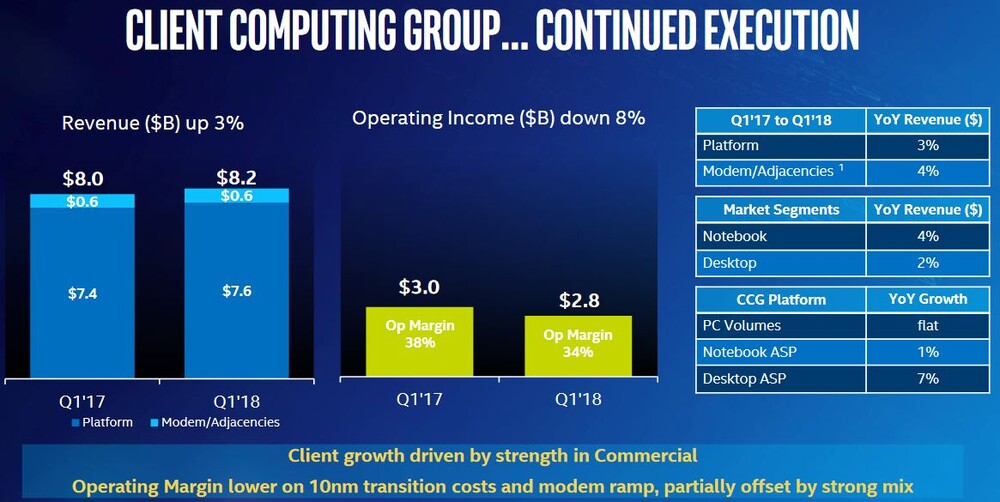 CLIENT COMPUTING GROUP... CONTINUED EXECUTION

Revenue ($B) up 3%

$8.0
$0.6
$7.4

$8.2
$0.6
$7.6

Q1'17
Q1'18

Platform
Modem/Adjacencies

Operating Income ($B) down 8%

$3.0
Op Margin 38%

$2.8
Op Margin 34%

Q1'17
Q1'18

| Q1'17 to Q1'18 | YoY Revenue ($) |
|---|---|
| Platform | 3% |
| Modem/Adjacencies $^1$ | 4% |

| Market Segments | YoY Revenue ($) |
|---|---|
| Notebook | 4% |
| Desktop | 2% |

| CCG Platform | YoY Growth |
|---|---|
| PC Volumes | flat |
| Notebook ASP | 1% |
| Desktop ASP | 7% |

Client growth driven by strength in Commercial
Operating Margin lower on 10nm transition costs and modem ramp, partially offset by strong mix